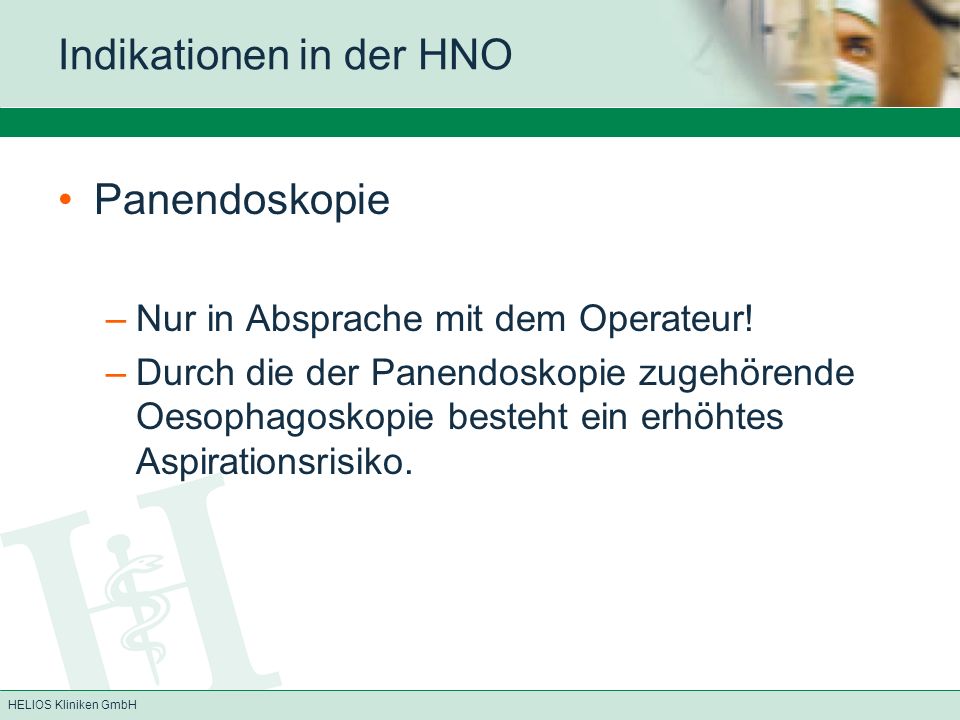 Indikationen in der HNO

• Panendoskopie

– Nur in Absprache mit dem Operateur!
– Durch die der Panendoskopie zugehörende Oesophagoskopie besteht ein erhöhtes Aspirationsrisiko.

HELIOS Kliniken GmbH